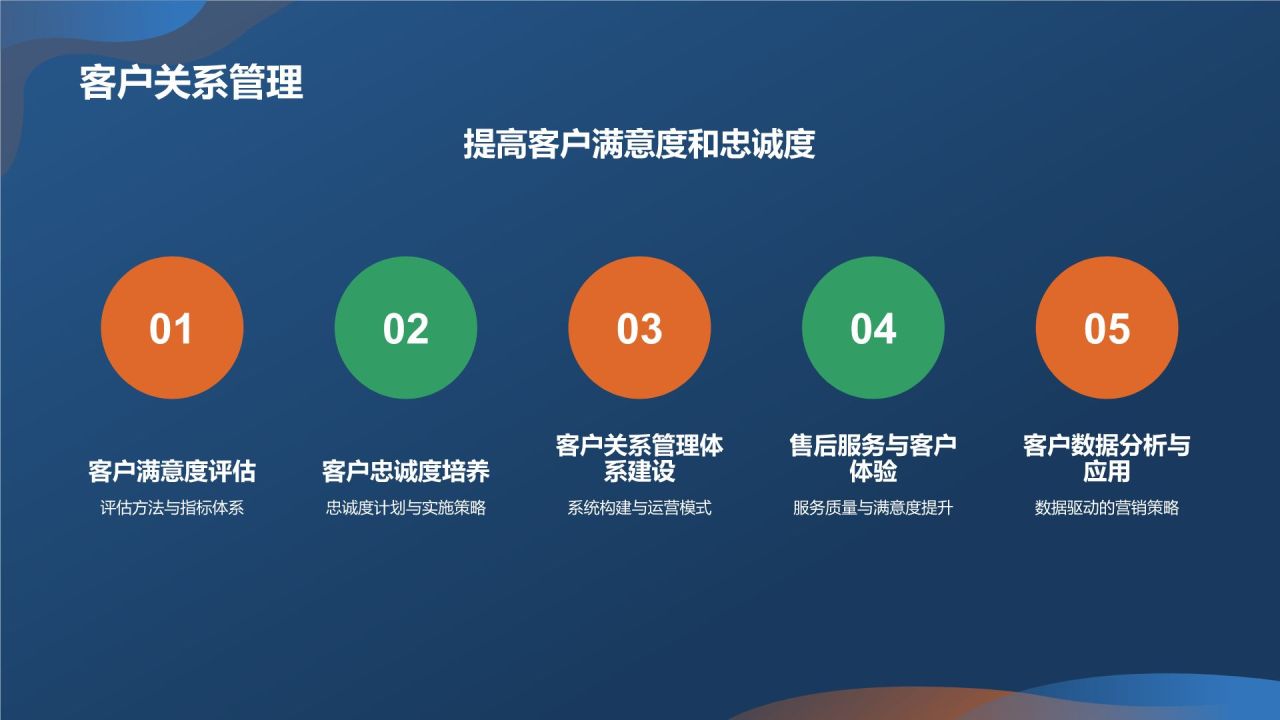 客户关系管理

提高客户满意度和忠诚度

01

客户满意度评估

评估方法与指标体系

02

客户忠诚度培养

忠诚度计划与实施策略

03

客户关系管理体系建设

系统构建与运营模式

04

售后服务与客户体验

服务质量与满意度提升

05

客户数据分析与应用

数据驱动的营销策略